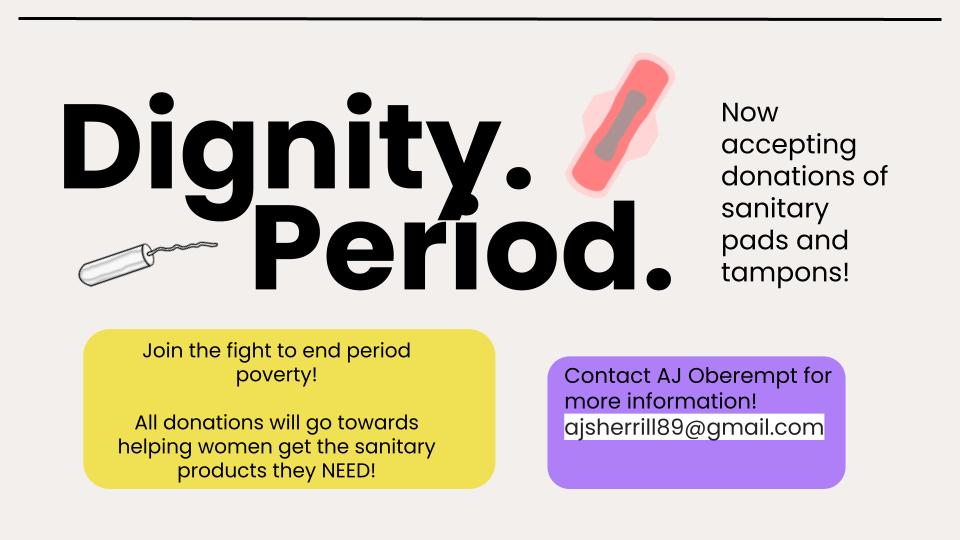 Dignity.
Period.

Now accepting donations of sanitary pads and tampons!

Join the fight to end period poverty!

All donations will go towards helping women get the sanitary products they NEED!

Contact AJ Oberempt for more information!
ajsherrill89@gmail.com